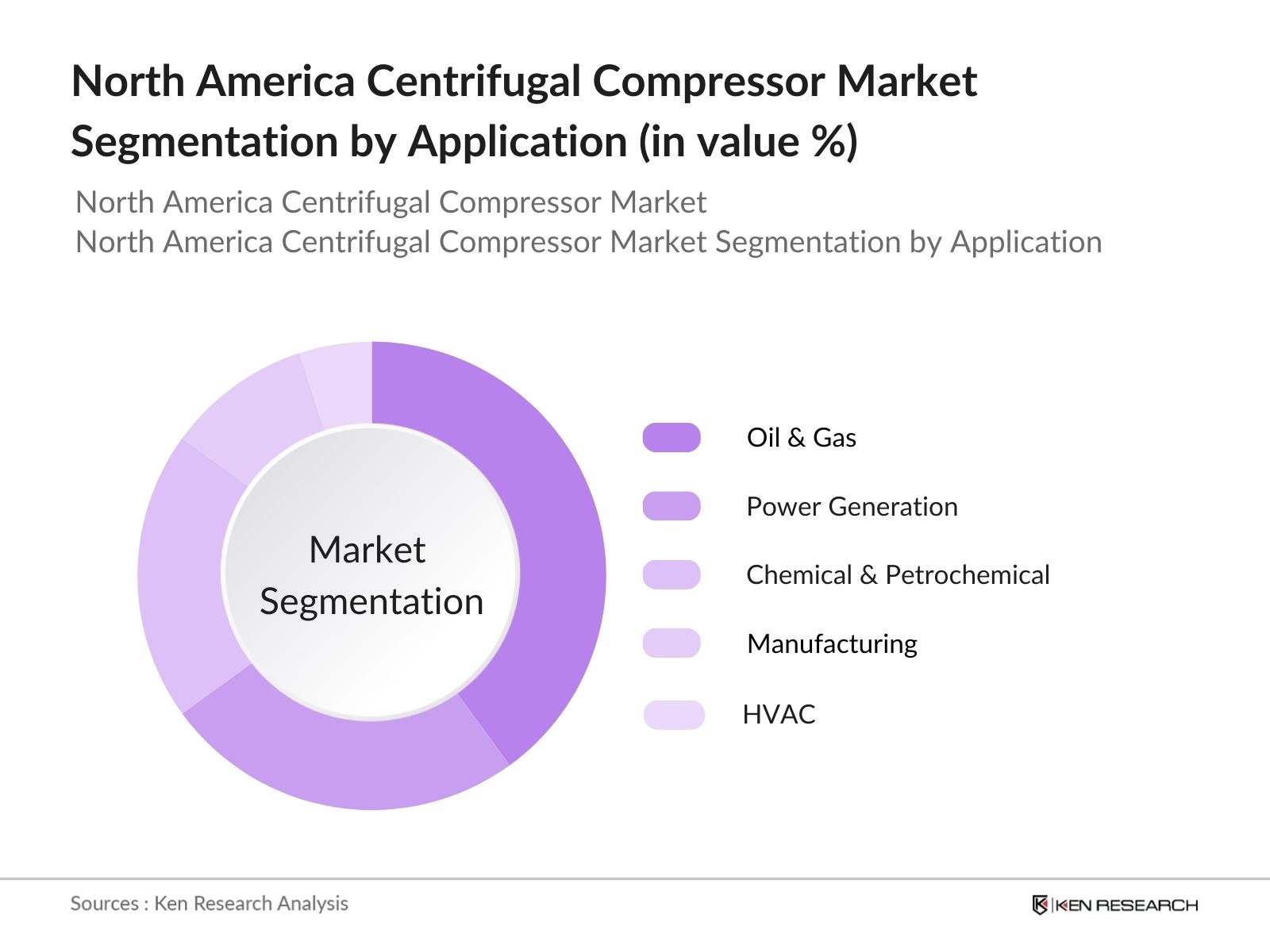 North America Centrifugal Compressor Market Segmentation by Application (in value %)

North America Centrifugal Compressor Market
North America Centrifugal Compressor Market Segmentation by Application

Market Segmentation

Oil & Gas
Power Generation
Chemical & Petrochemical
Manufacturing
HVAC

Sources : Ken Research Analysis

KEN RESEARCH